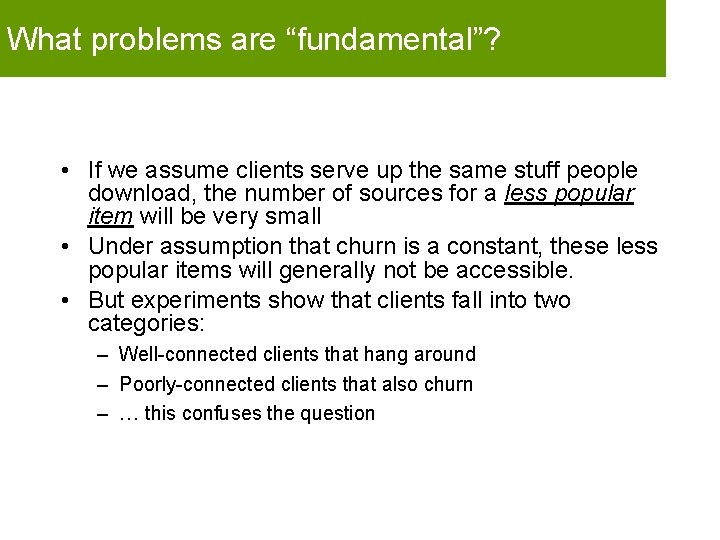 What problems are “fundamental”?

• If we assume clients serve up the same stuff people download, the number of sources for a less popular item will be very small
• Under assumption that churn is a constant, these less popular items will generally not be accessible.
• But experiments show that clients fall into two categories:
– Well-connected clients that hang around
– Poorly-connected clients that also churn
– … this confuses the question